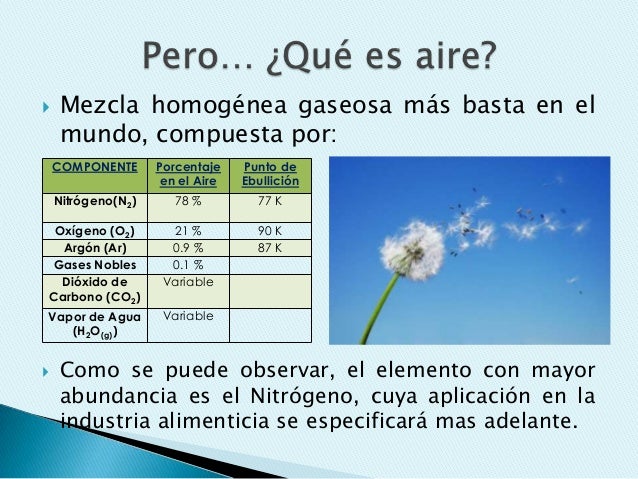 Pero… ¿Qué es aire?

Mezcla homogénea gaseosa más basta en el mundo, compuesta por:

| COMPONENTE | Porcentaje en el Aire | Punto de Ebullición |
|---|---|---|
| Nitrógeno($N_2$) | 78 % | 77 K |
| Oxígeno ($O_2$) | 21 % | 90 K |
| Argón (Ar) | 0.9 % | 87 K |
| Gases Nobles | 0.1 % | |
| Dióxido de Carbono ($CO_2$) | Variable | |
| Vapor de Agua ($H_2O_{(g)}$) | Variable | |

Como se puede observar, el elemento con mayor abundancia es el Nitrógeno, cuya aplicación en la industria alimenticia se especificará mas adelante.